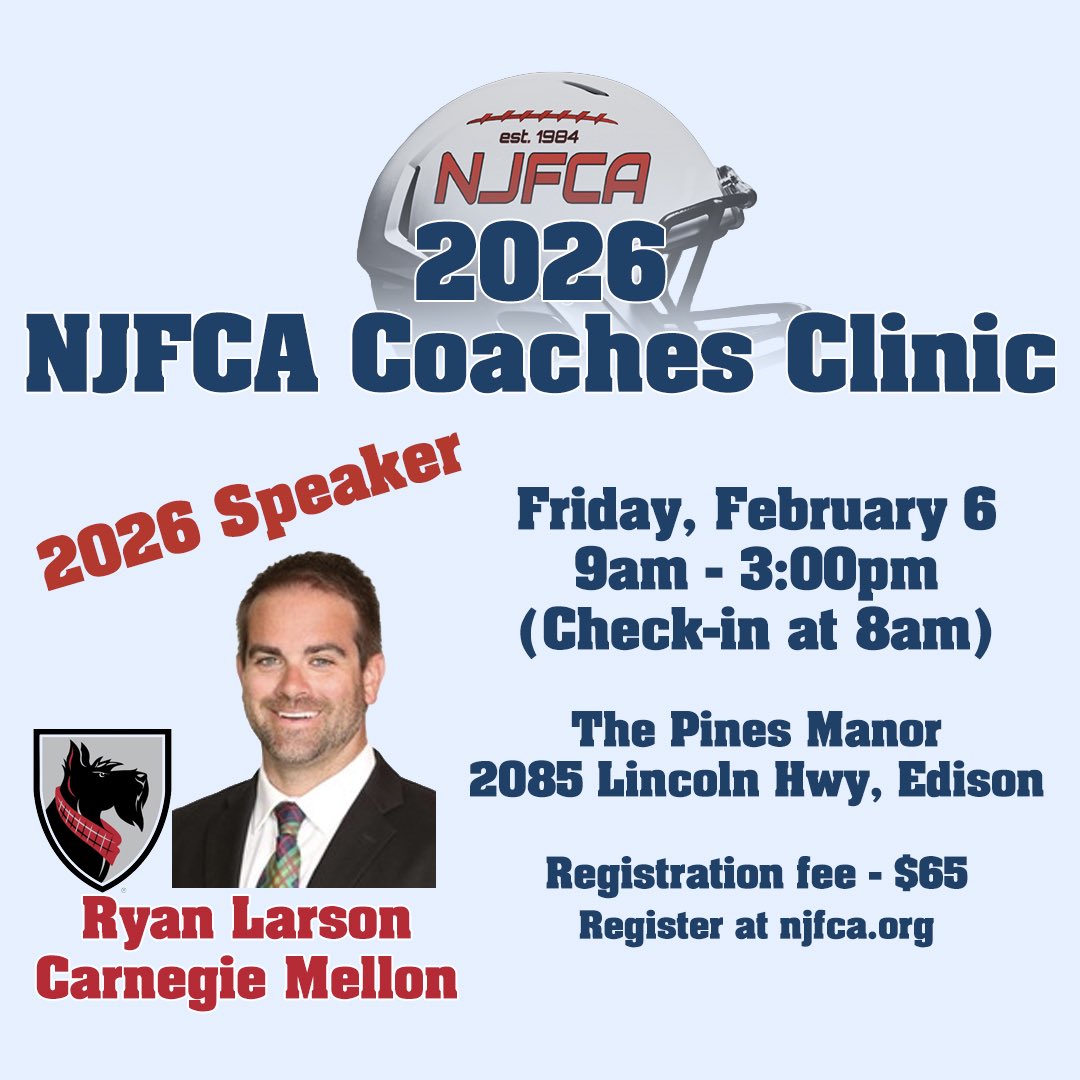 est. 1984
NJFCA

2026
NJFCA Coaches Clinic

2026 Speaker

Ryan Larson
Carnegie Mellon

Friday, February 6
9am - 3:00pm
(Check-in at 8am)

The Pines Manor
2085 Lincoln Hwy, Edison

Registration fee - $65
Register at njfca.org